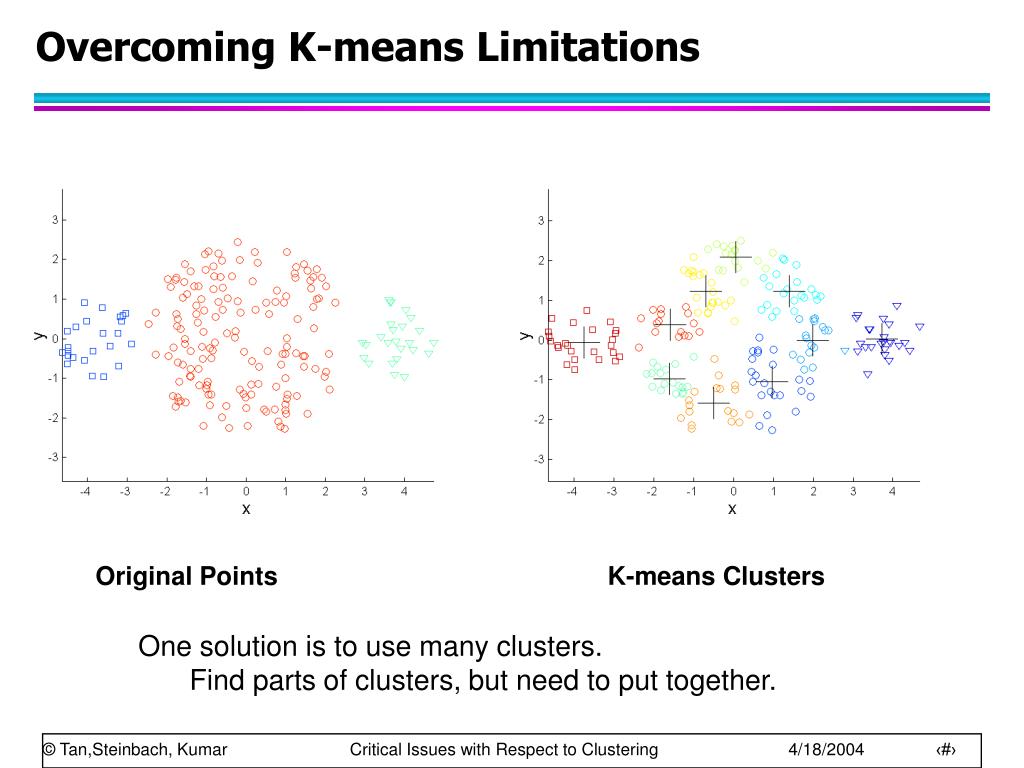 Overcoming K-means Limitations

3
2
1
0
-1
-2
-3
y
-4 -3 -2 -1 0 1 2 3 4
x

3
2
1
0
-1
-2
-3
y
-4 -3 -2 -1 0 1 2 3 4
x

Original Points

K-means Clusters

One solution is to use many clusters.
Find parts of clusters, but need to put together.

© Tan,Steinbach, Kumar   Critical Issues with Respect to Clustering   4/18/2004   ‹#›